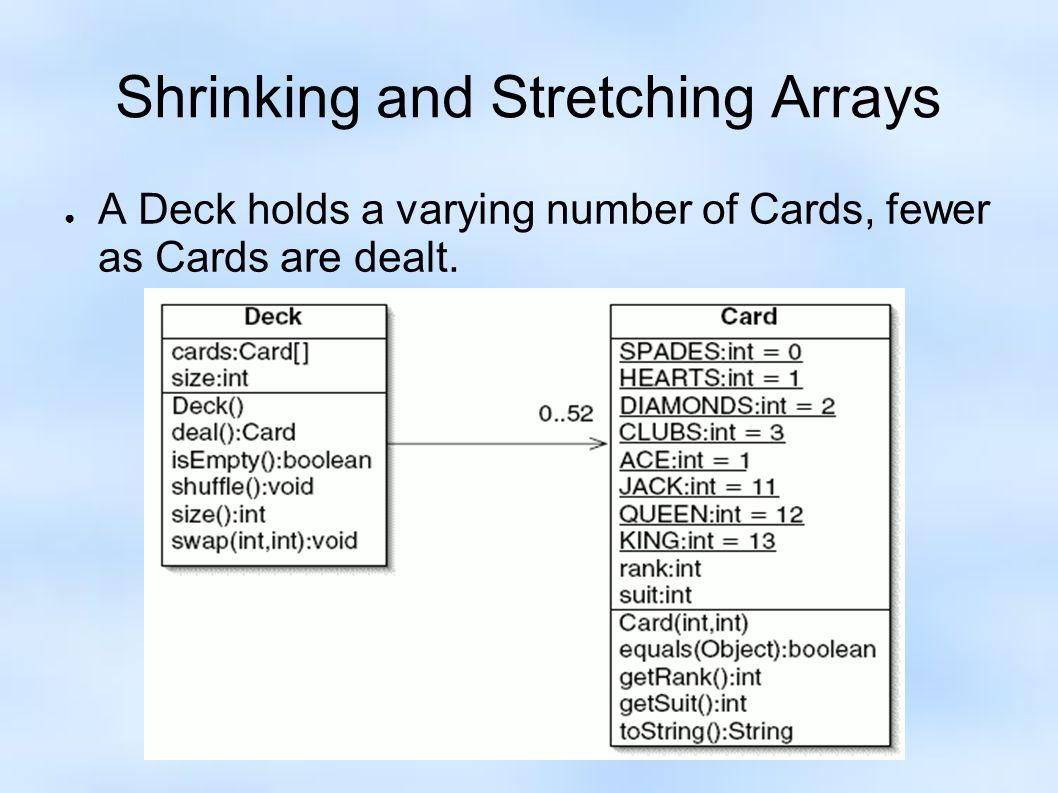 Shrinking and Stretching Arrays

● A Deck holds a varying number of Cards, fewer as Cards are dealt.

Deck
cards:Card[]
size:int
Deck()
deal():Card
isEmpty():boolean
shuffle():void
size():int
swap(int,int):void

0..52

Card
SPADES:int = 0
HEARTS:int = 1
DIAMONDS:int = 2
CLUBS:int = 3
ACE:int = 1
JACK:int = 11
QUEEN:int = 12
KING:int = 13
rank:int
suit:int
Card(int,int)
equals(Object):boolean
getRank():int
getSuit():int
toString():String